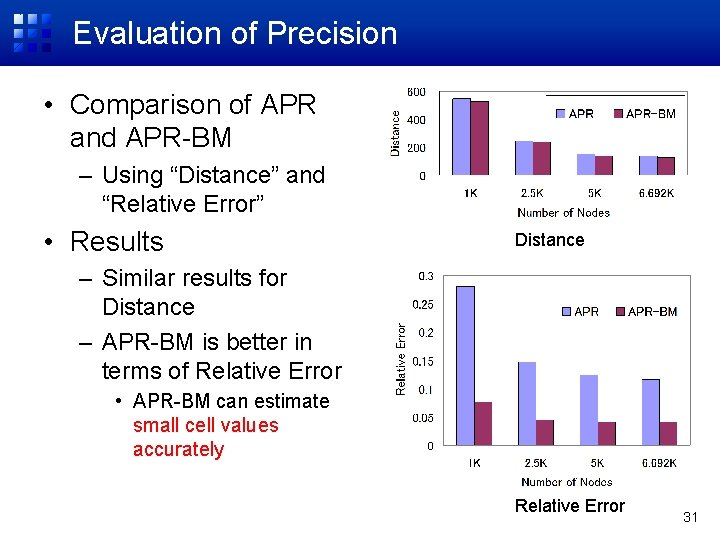 Evaluation of Precision

• Comparison of APR and APR-BM
– Using “Distance” and “Relative Error”
• Results
– Similar results for Distance
– APR-BM is better in terms of Relative Error
• APR-BM can estimate small cell values accurately

600
400
200
0
Distance
APR APR-BM
1K 2.5K 5K 6.692K
Number of Nodes
Distance

0.3
0.25
0.2
0.15
0.1
0.05
0
Relative Error
APR APR-BM
1K 2.5K 5K 6.692K
Number of Nodes
Relative Error

31